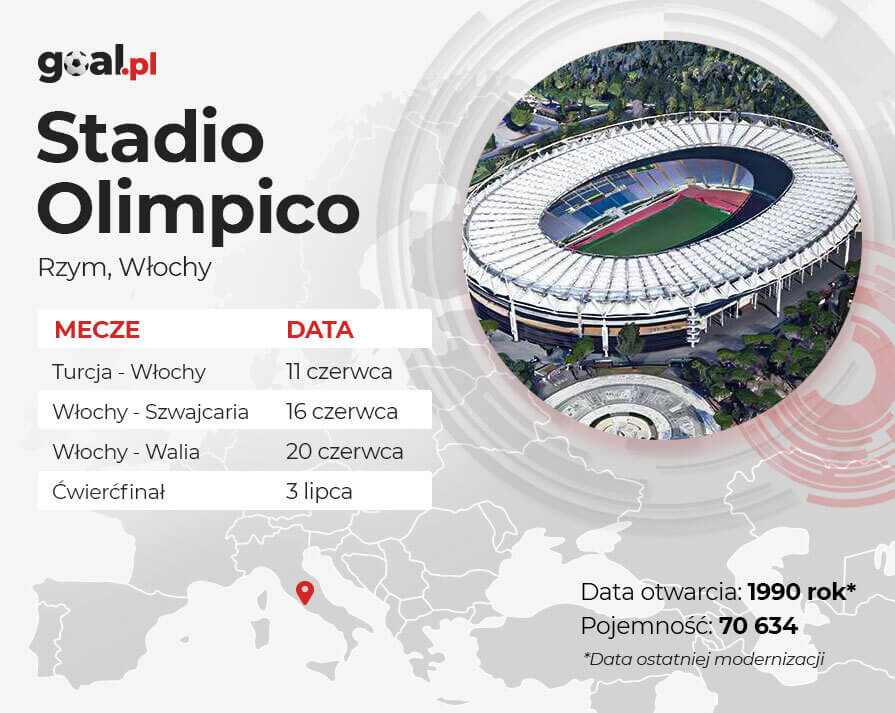 goal.pl

Stadio Olimpico

Rzym, Włochy

| MECZE | DATA |
|---|---|
| Turcja - Włochy | 11 czerwca |
| Włochy - Szwajcaria | 16 czerwca |
| Włochy - Walia | 20 czerwca |
| Ćwierćfinał | 3 lipca |

Data otwarcia: 1990 rok*
Pojemność: 70 634
*Data ostatniej modernizacji